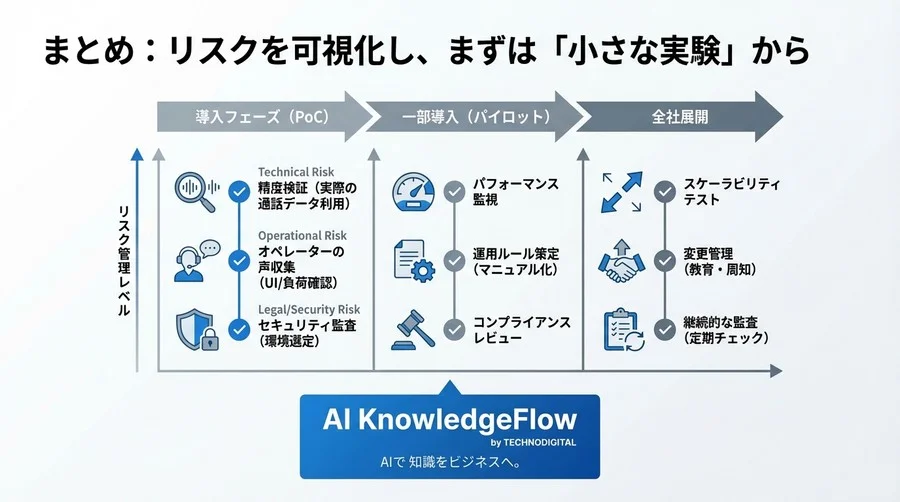 まとめ：リスクを可視化し、まずは「小さな実験」から

導入フェーズ（PoC）

一部導入（パイロット）

全社展開

リスク管理レベル

Technical Risk
精度検証（実際の通話データ利用）

Operational Risk
オペレーターの声収集（UI/負荷確認）

Legal/Security Risk
セキュリティ監査（環境選定）

パフォーマンス監視

運用ルール策定（マニュアル化）

コンプライアンスレビュー

スケーラビリティテスト

変更管理（教育・周知）

継続的な監査（定期チェック）

AI KnowledgeFlow
by TECHNODIGITAL
AIで 知識をビジネスへ。